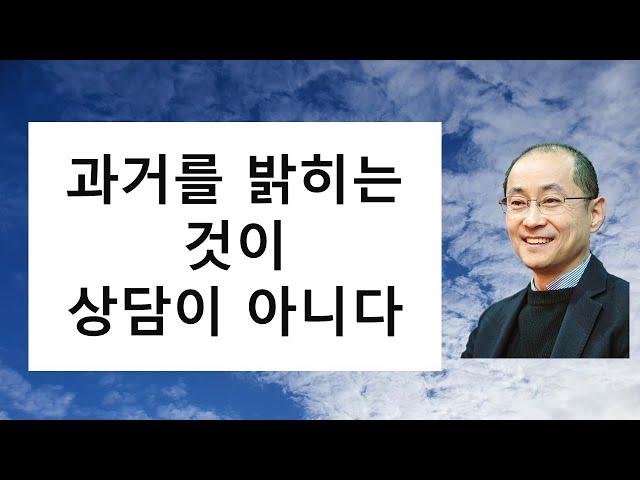 과거를 밝히는
것이
상담이 아니다